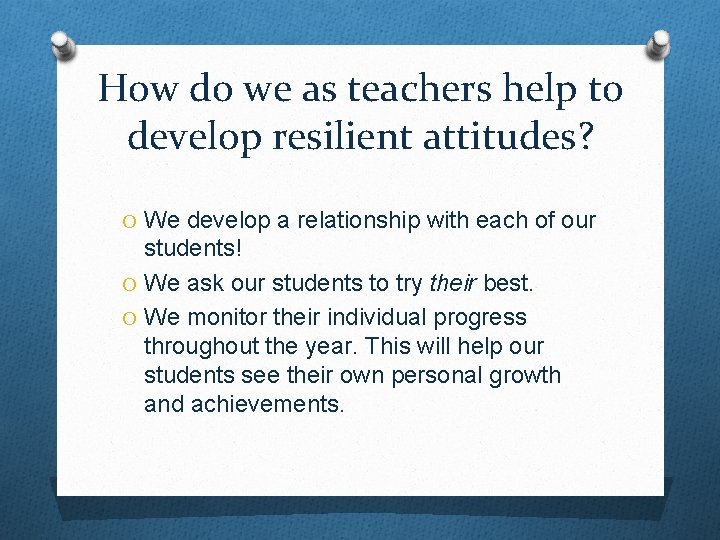 How do we as teachers help to develop resilient attitudes?

O We develop a relationship with each of our students!
O We ask our students to try their best.
O We monitor their individual progress throughout the year. This will help our students see their own personal growth and achievements.